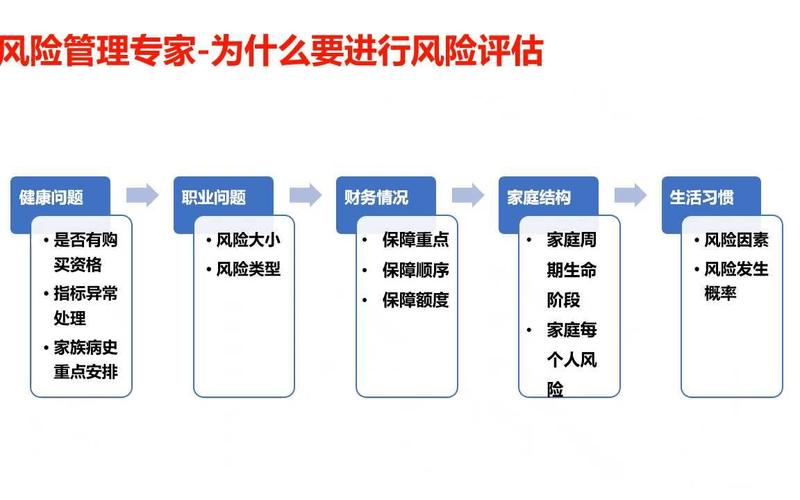 风险管理专家-为什么要进行风险评估

健康问题
• 是否有购买资格
• 指标异常处理
• 家族病史重点安排

职业问题
• 风险大小
• 风险类型

财务情况
• 保障重点
• 保障顺序
• 保障额度

家庭结构
• 家庭周期生命阶段
• 家庭每个人风险

生活习惯
• 风险因素
• 风险发生概率